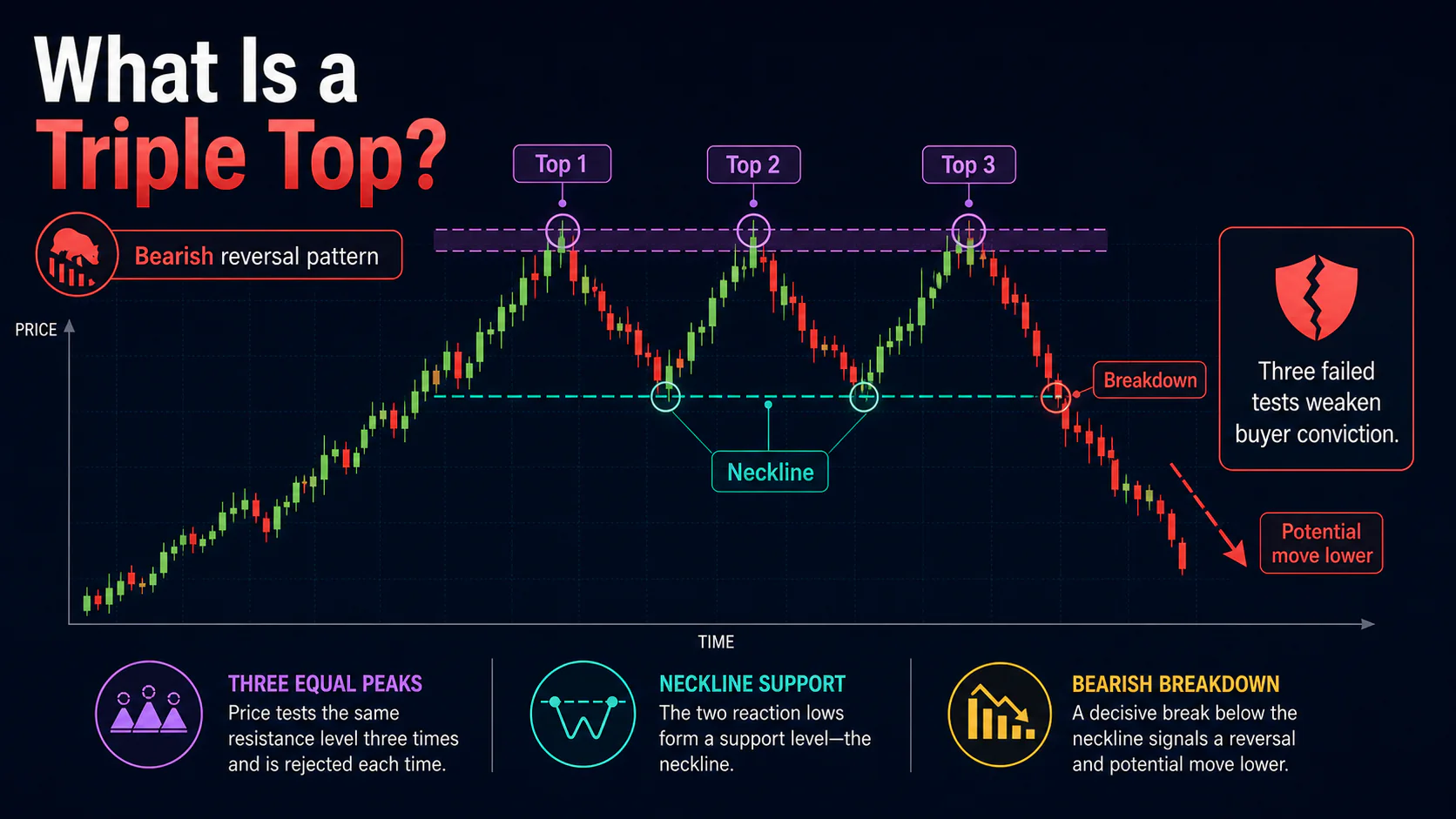 What Is a Triple Top?

Bearish reversal pattern

Top 1

Top 2

Top 3

PRICE

Breakdown

Neckline

Three failed tests weaken buyer conviction.

Potential move lower

TIME

THREE EQUAL PEAKS
Price tests the same resistance level three times and is rejected each time.

NECKLINE SUPPORT
The two reaction lows form a support level—the neckline.

BEARISH BREAKDOWN
A decisive break below the neckline signals a reversal and potential move lower.